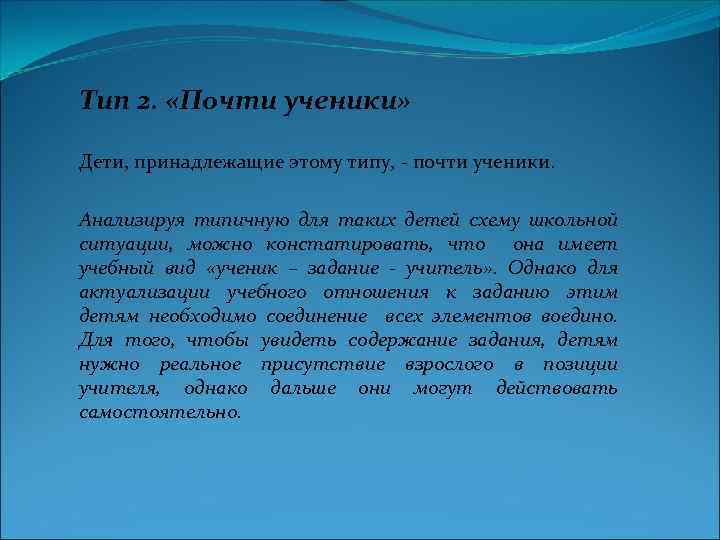 Тип 2. «Почти ученики»

Дети, принадлежащие этому типу, - почти ученики.

Анализируя типичную для таких детей схему школьной ситуации, можно констатировать, что она имеет учебный вид «ученик – задание - учитель». Однако для актуализации учебного отношения к заданию этим детям необходимо соединение всех элементов воедино. Для того, чтобы увидеть содержание задания, детям нужно реальное присутствие взрослого в позиции учителя, однако дальше они могут действовать самостоятельно.